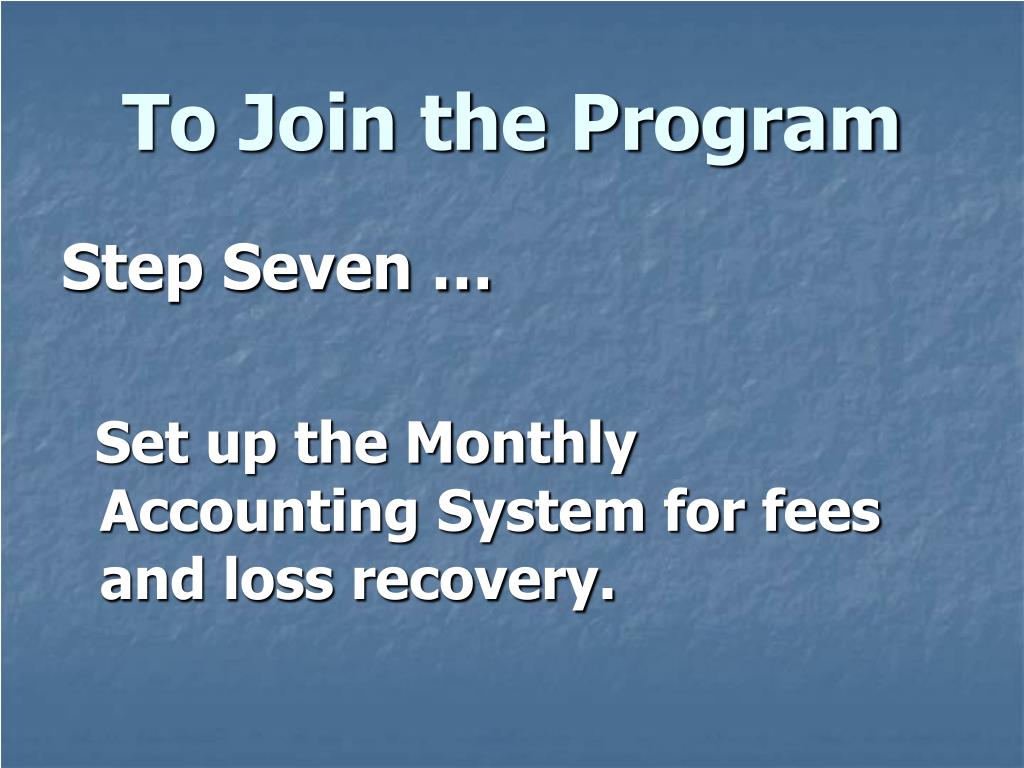 To Join the Program

Step Seven …

Set up the Monthly Accounting System for fees and loss recovery.